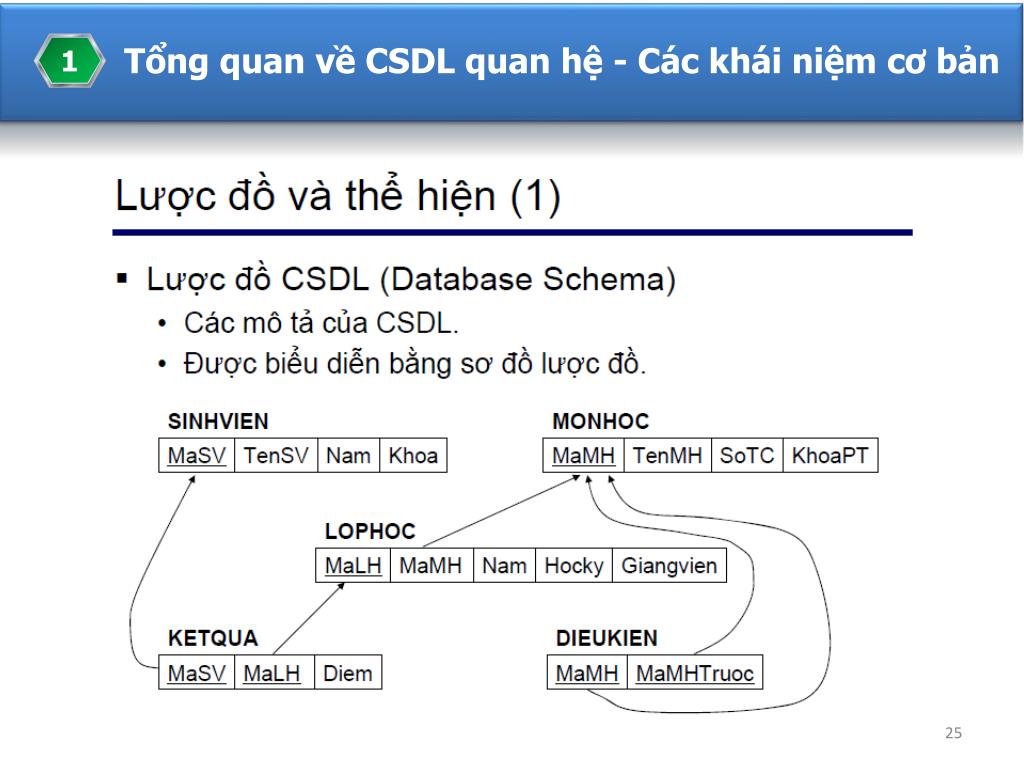 1 Tổng quan về CSDL quan hệ - Các khái niệm cơ bản

Lược đồ và thể hiện (1)

▪ Lược đồ CSDL (Database Schema)
• Các mô tả của CSDL.
• Được biểu diễn bằng sơ đồ lược đồ.

SINHVIEN

| MaSV | TenSV | Nam | Khoa |
|---|---|---|---|

MONHOC

| MaMH | TenMH | SoTC | KhoaPT |
|---|---|---|---|

LOPHOC

| MaLH | MaMH | Nam | Hocky | Giangvien |
|---|---|---|---|---|

KETQUA

| MaSV | MaLH | Diem |
|---|---|---|

DIEUKIEN

| MaMH | MaMHTruoc |
|---|---|

25